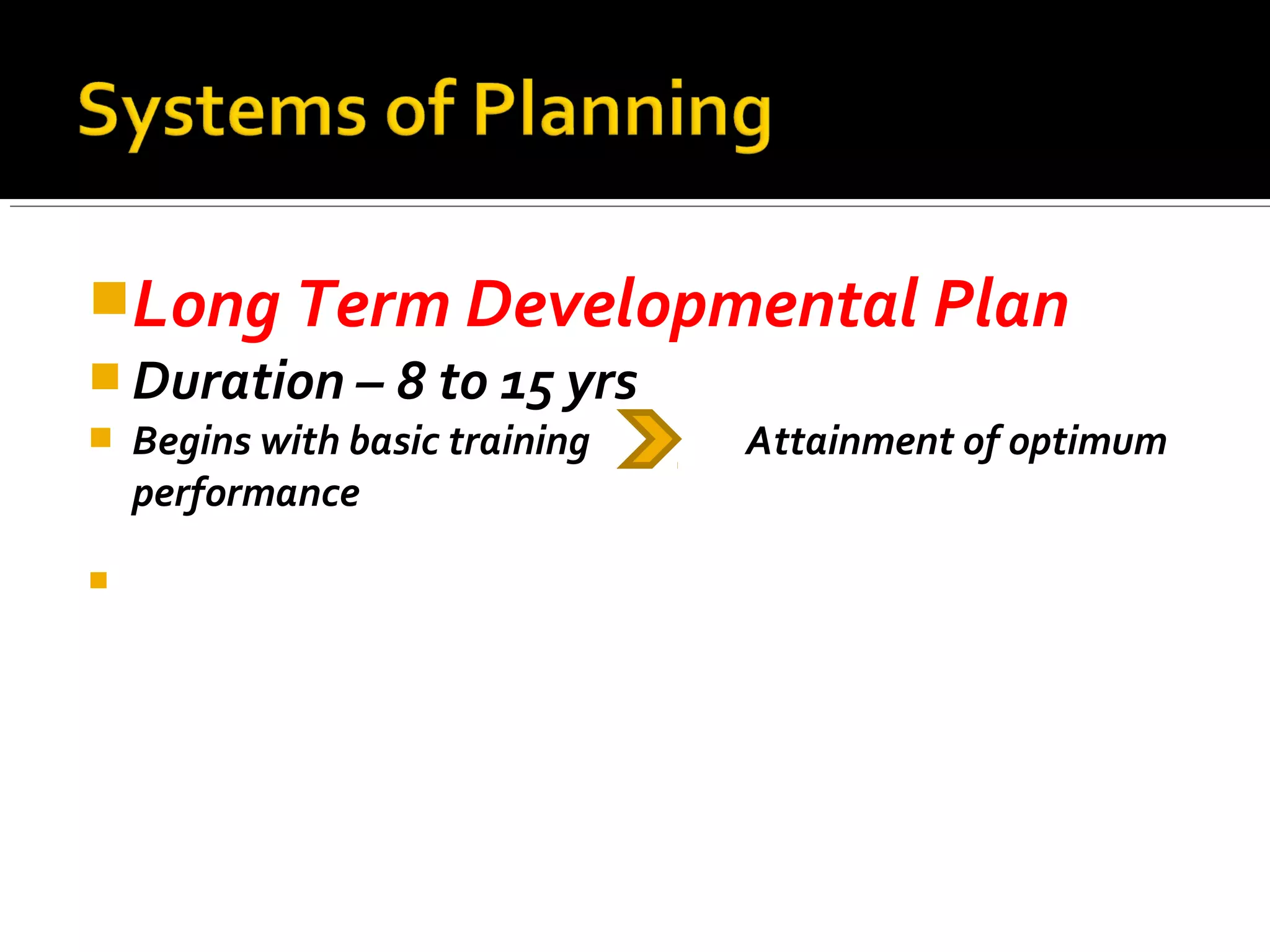 Systems of Planning

Long Term Developmental Plan

Duration – 8 to 15 yrs

Begins with basic training Attainment of optimum performance